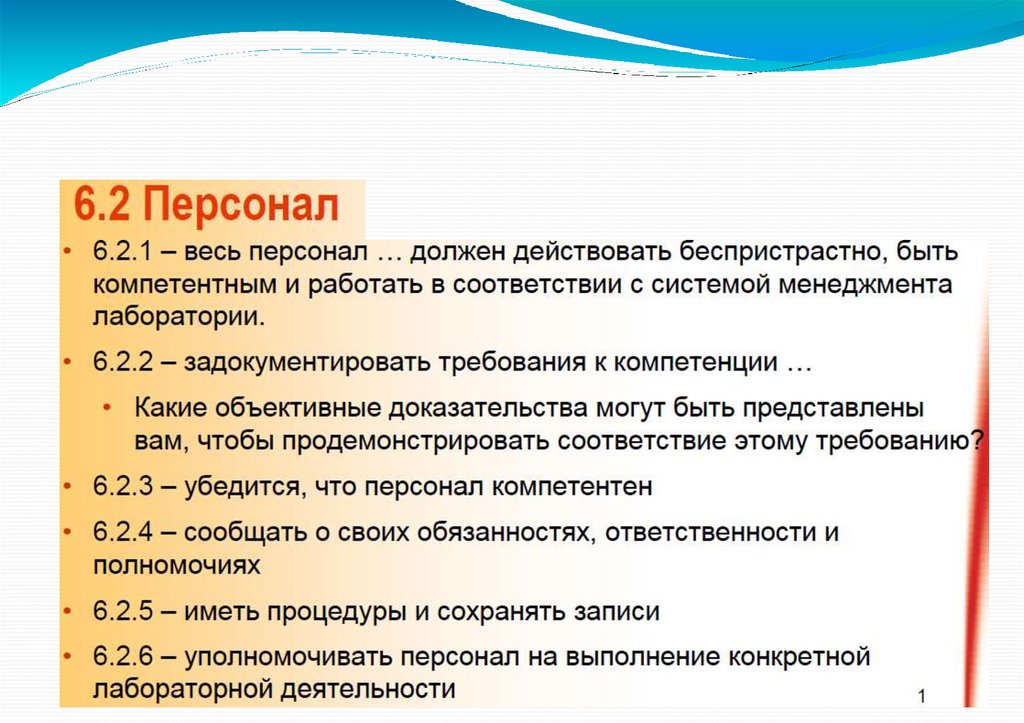 6.2 Персонал

• 6.2.1 – весь персонал … должен действовать беспристрастно, быть компетентным и работать в соответствии с системой менеджмента лаборатории.

• 6.2.2 – задокументировать требования к компетенции …

• Какие объективные доказательства могут быть представлены вам, чтобы продемонстрировать соответствие этому требованию?

• 6.2.3 – убедится, что персонал компетентен

• 6.2.4 – сообщать о своих обязанностях, ответственности и полномочиях

• 6.2.5 – иметь процедуры и сохранять записи

• 6.2.6 – уполномочивать персонал на выполнение конкретной лабораторной деятельности

1